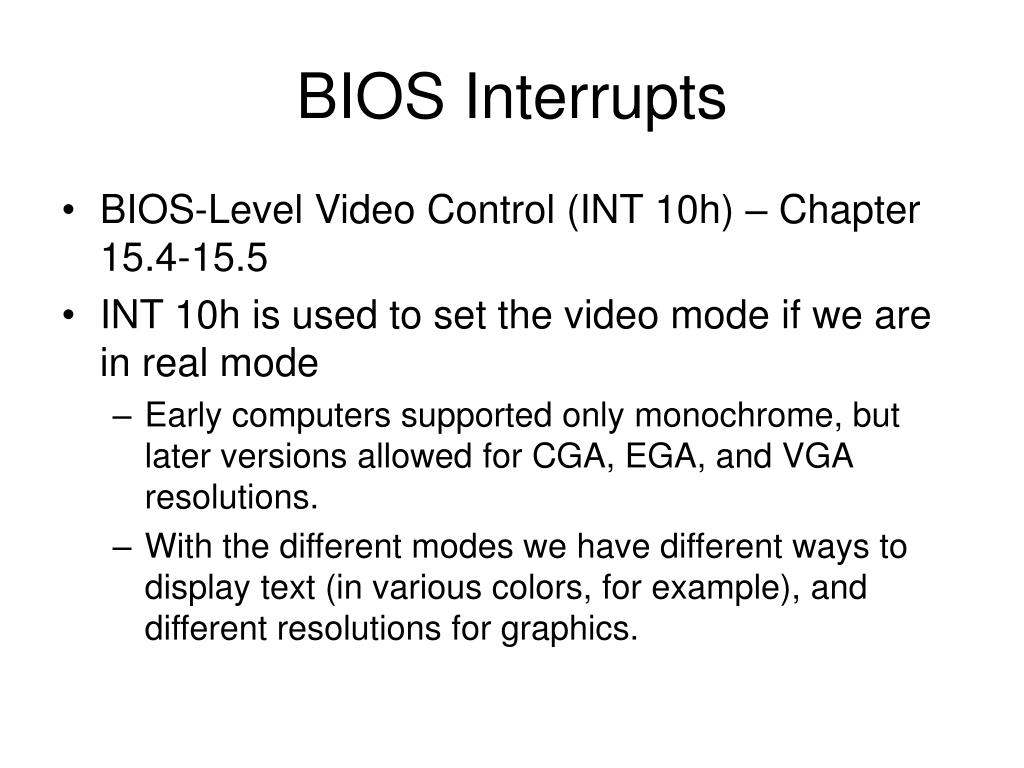 BIOS Interrupts

• BIOS-Level Video Control (INT 10h) – Chapter 15.4-15.5
• INT 10h is used to set the video mode if we are in real mode
– Early computers supported only monochrome, but later versions allowed for CGA, EGA, and VGA resolutions.
– With the different modes we have different ways to display text (in various colors, for example), and different resolutions for graphics.